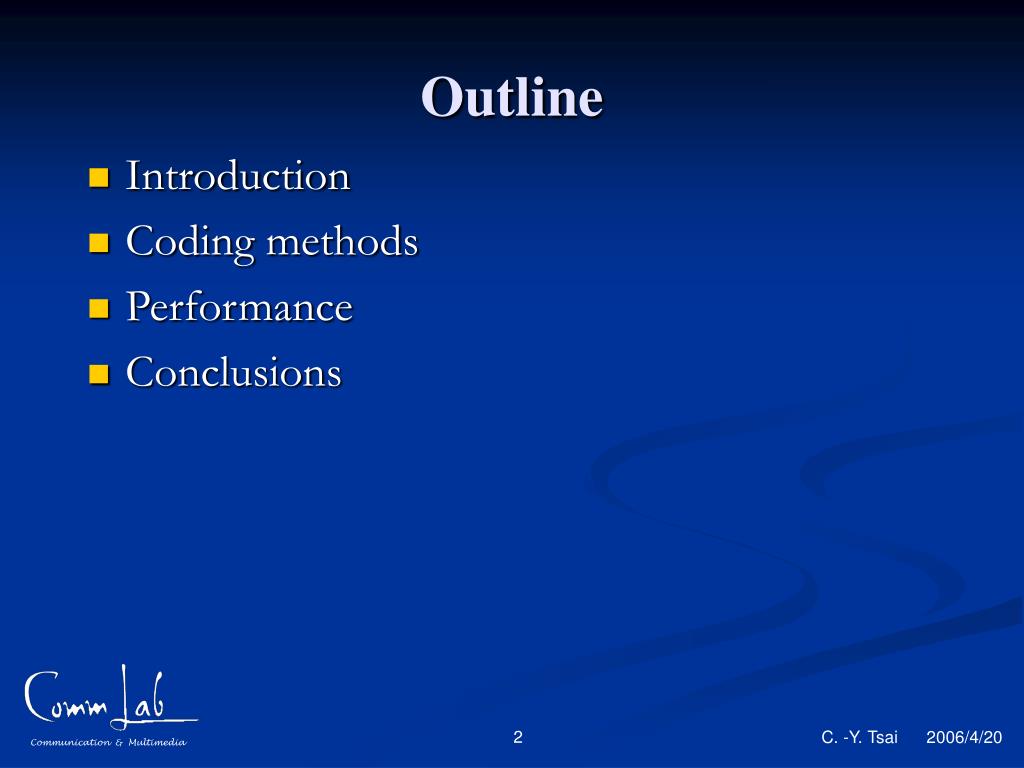 Outline

Introduction
Coding methods
Performance
Conclusions

Comm Lab
Communication & Multimedia

2

C. -Y. Tsai

2006/4/20